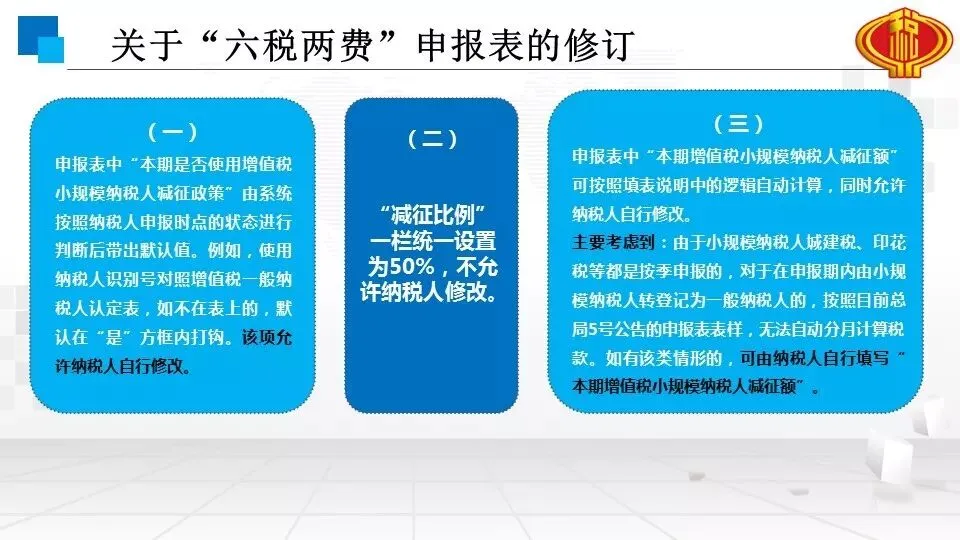 关于“六税两费”申报表的修订

（一）
申报表中“本期是否使用增值税小规模纳税人减征政策”由系统按照纳税人申报时点的状态进行判断后带出默认值。例如，使用纳税人识别号对照增值税一般纳税人认定表，如不在表上的，默认在“是”方框内打钩。该项允许纳税人自行修改。

（二）
“减征比例”一栏统一设置为50%，不允许纳税人修改。

（三）
申报表中“本期增值税小规模纳税人减征额”可按照填表说明中的逻辑自动计算，同时允许纳税人自行修改。
主要考虑到：由于小规模纳税人城建税、印花税等都是按季申报的，对于在申报期内由小规模纳税人转登记为一般纳税人的，按照目前总局5号公告的申报表表样，无法自动分月计算税款。如有该类情形的，可由纳税人自行填写“本期增值税小规模纳税人减征额”。